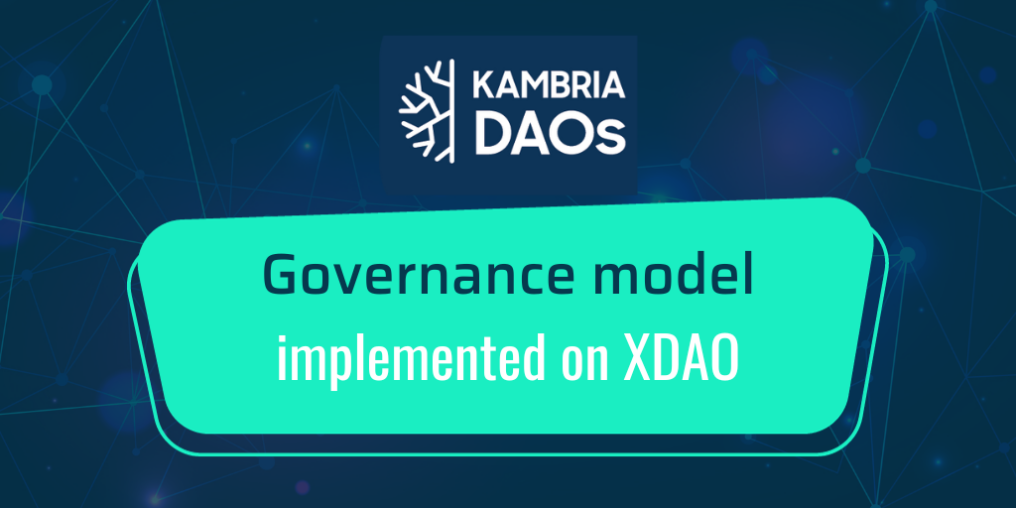 KAMBRIA DAOs

Governance model implemented on XDAO